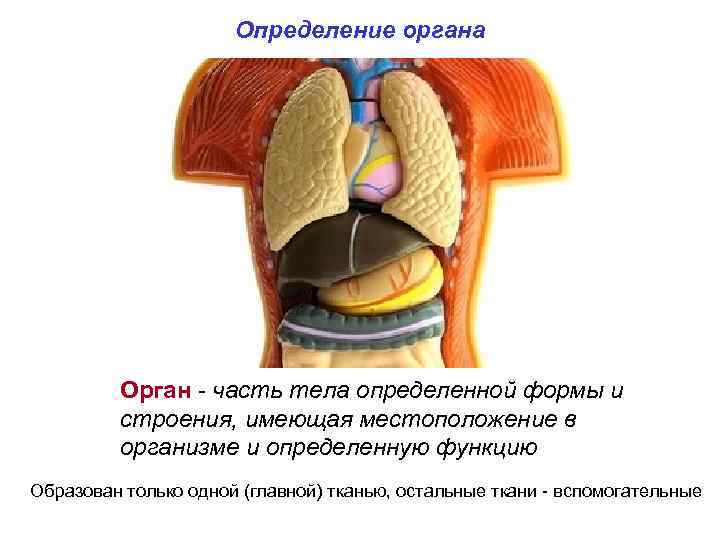 Определение органа

Орган - часть тела определенной формы и строения, имеющая местоположение в организме и определенную функцию

Образован только одной (главной) тканью, остальные ткани - вспомогательные